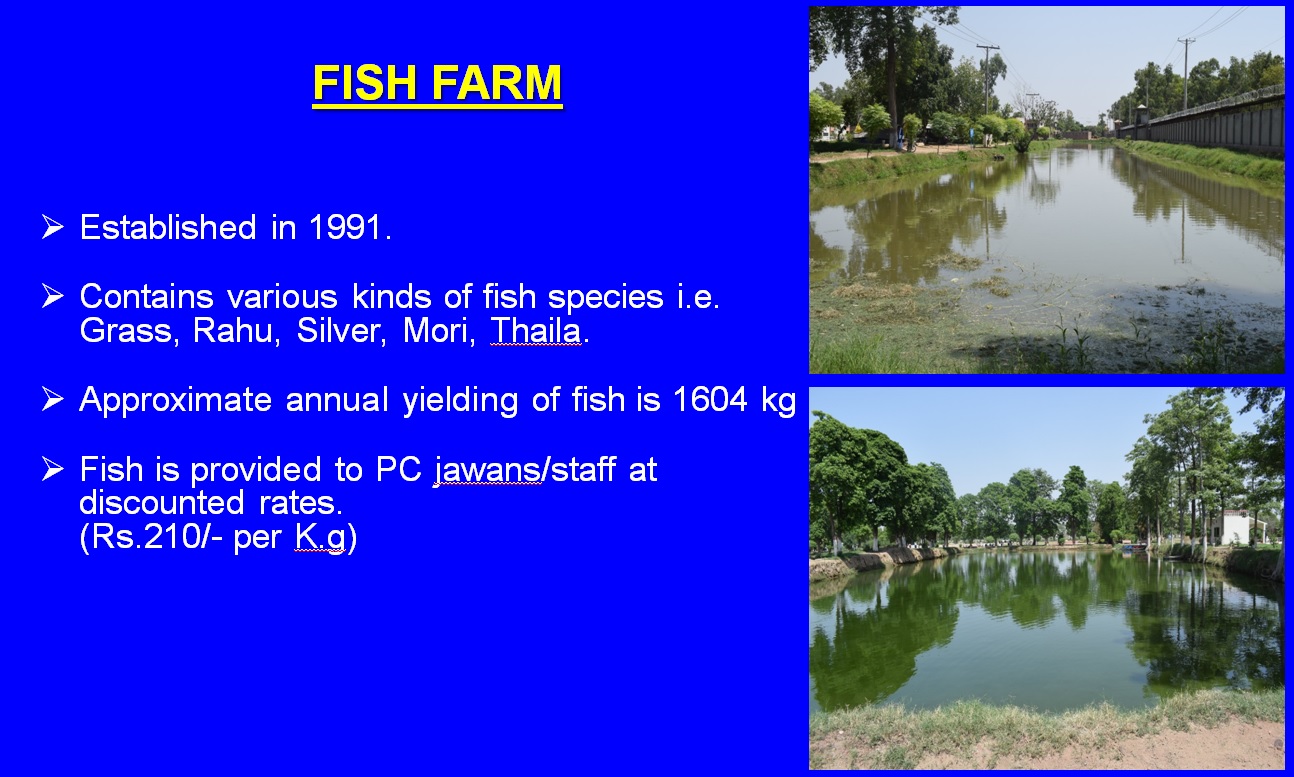 FISH FARM

➢ Established in 1991.

➢ Contains various kinds of fish species i.e. Grass, Rahu, Silver, Mori, Thaila.

➢ Approximate annual yielding of fish is 1604 kg

➢ Fish is provided to PC jawans/staff at discounted rates.
(Rs.210/- per K.g)